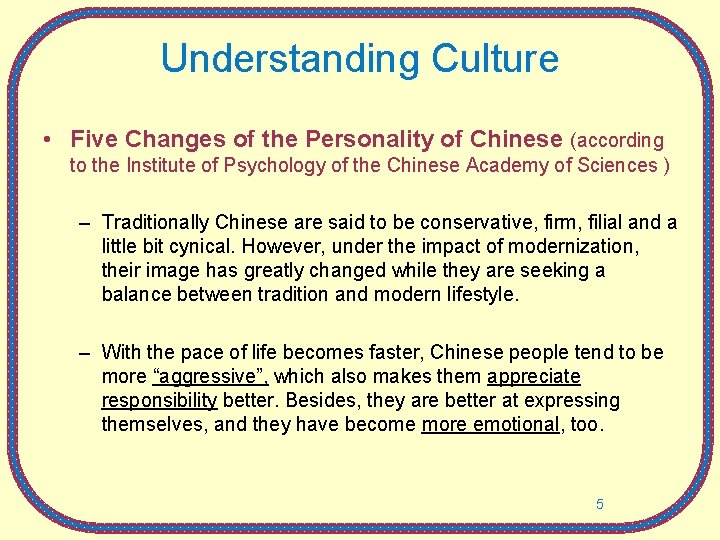 Understanding Culture

• Five Changes of the Personality of Chinese (according to the Institute of Psychology of the Chinese Academy of Sciences )

– Traditionally Chinese are said to be conservative, firm, filial and a little bit cynical. However, under the impact of modernization, their image has greatly changed while they are seeking a balance between tradition and modern lifestyle.

– With the pace of life becomes faster, Chinese people tend to be more “aggressive”, which also makes them appreciate responsibility better. Besides, they are better at expressing themselves, and they have become more emotional, too.

5